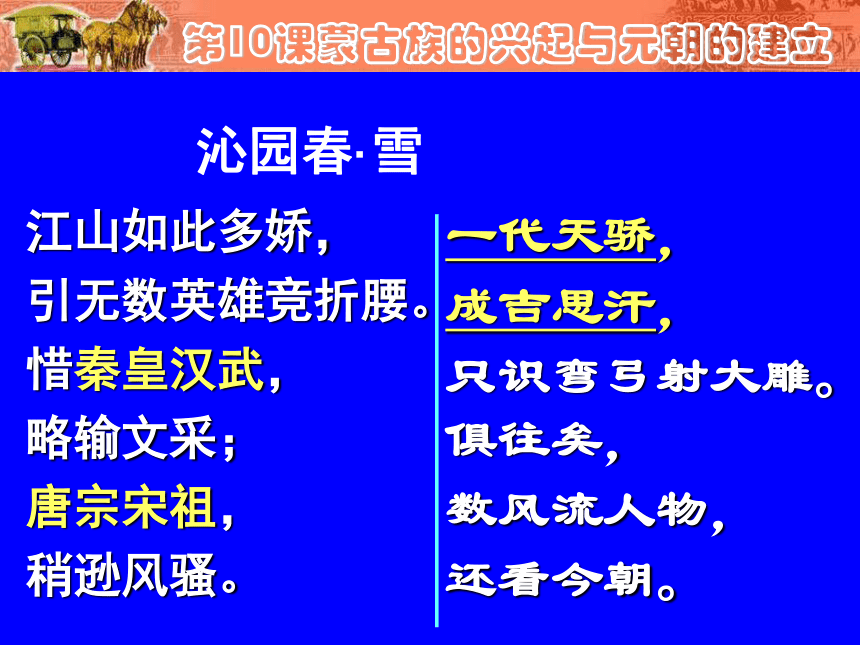 第10课蒙古族的兴起与元朝的建立

沁园春·雪

江山如此多娇，
引无数英雄竞折腰。
惜秦皇汉武，
略输文采；
唐宗宋祖，
稍逊风骚。

一代天骄，
成吉思汗，
只识弯弓射大雕。
俱往矣，
数风流人物，
还看今朝。